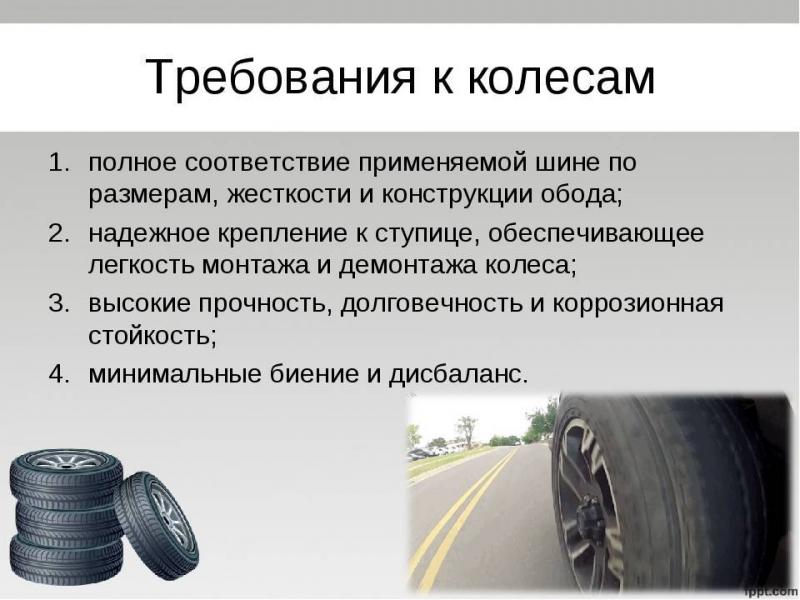 Требования к колесам

1. полное соответствие применяемой шине по размерам, жесткости и конструкции обода;
2. надежное крепление к ступице, обеспечивающее легкость монтажа и демонтажа колеса;
3. высокие прочность, долговечность и коррозионная стойкость;
4. минимальные биение и дисбаланс.

fppt.com